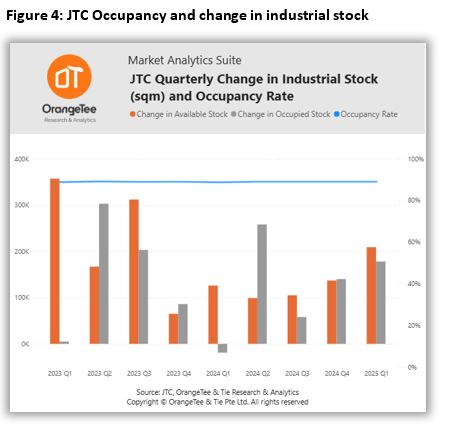 Figure 4: JTC Occupancy and change in industrial stock

OT
OrangeTee
Research & Analytics

Market Analytics Suite
JTC Quarterly Change in Industrial Stock (sqm) and Occupancy Rate

Change in Available Stock Change in Occupied Stock Occupancy Rate

400K
300K
200K
100K
0K

100%
80%
60%
40%
20%
0%

2023 Q1 2023 Q2 2023 Q3 2023 Q4 2024 Q1 2024 Q2 2024 Q3 2024 Q4 2025 Q1

Source: JTC, OrangeTee & Tie Research & Analytics
Copyright © OrangeTee & Tie Pte Ltd. All rights reserved